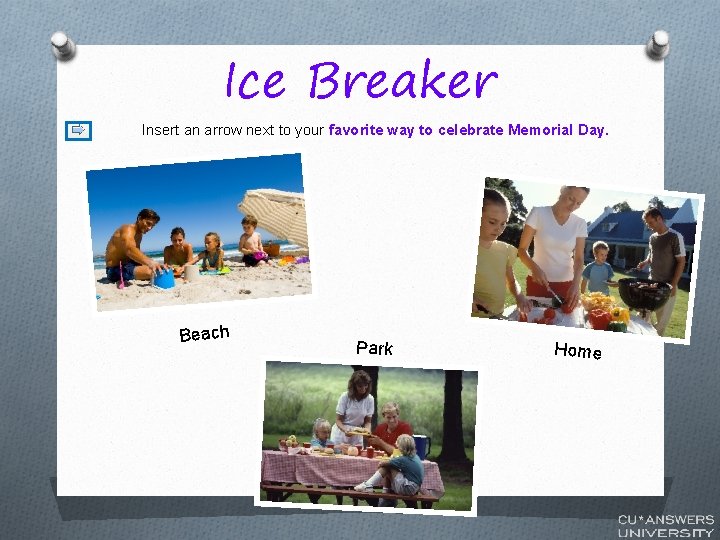 Ice Breaker

Insert an arrow next to your favorite way to celebrate Memorial Day.

Beach

Park

Home

CU*ANSWERS UNIVERSITY